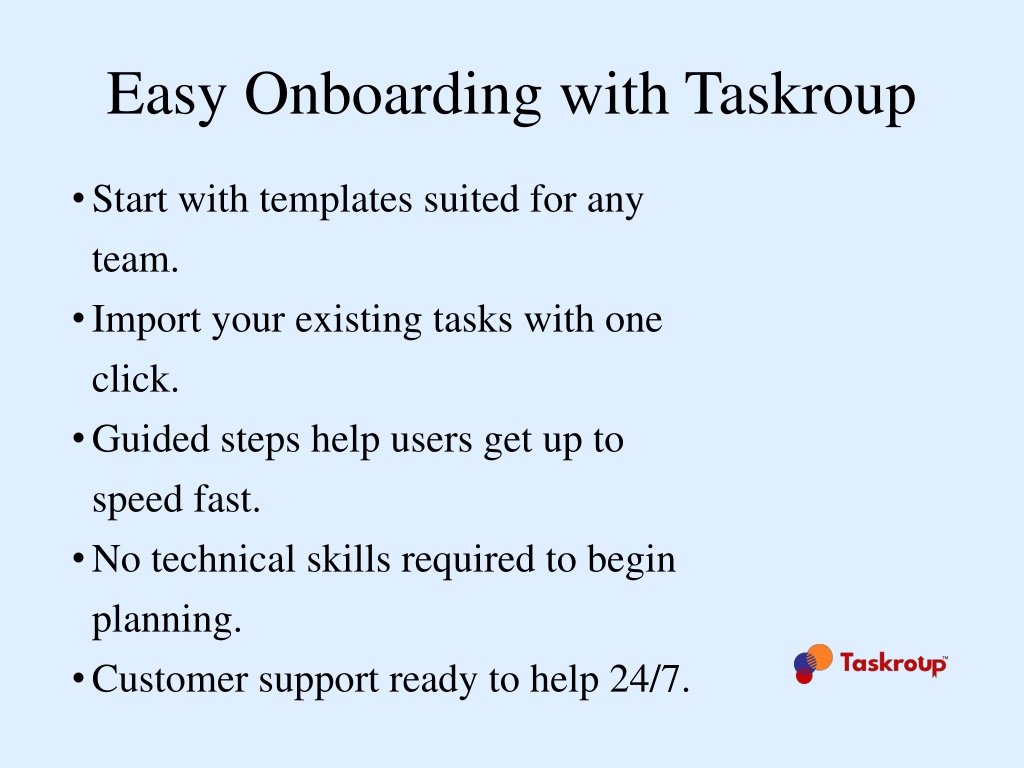 Easy Onboarding with Taskroup

• Start with templates suited for any team.
• Import your existing tasks with one click.
• Guided steps help users get up to speed fast.
• No technical skills required to begin planning.
• Customer support ready to help 24/7.

Taskroup™